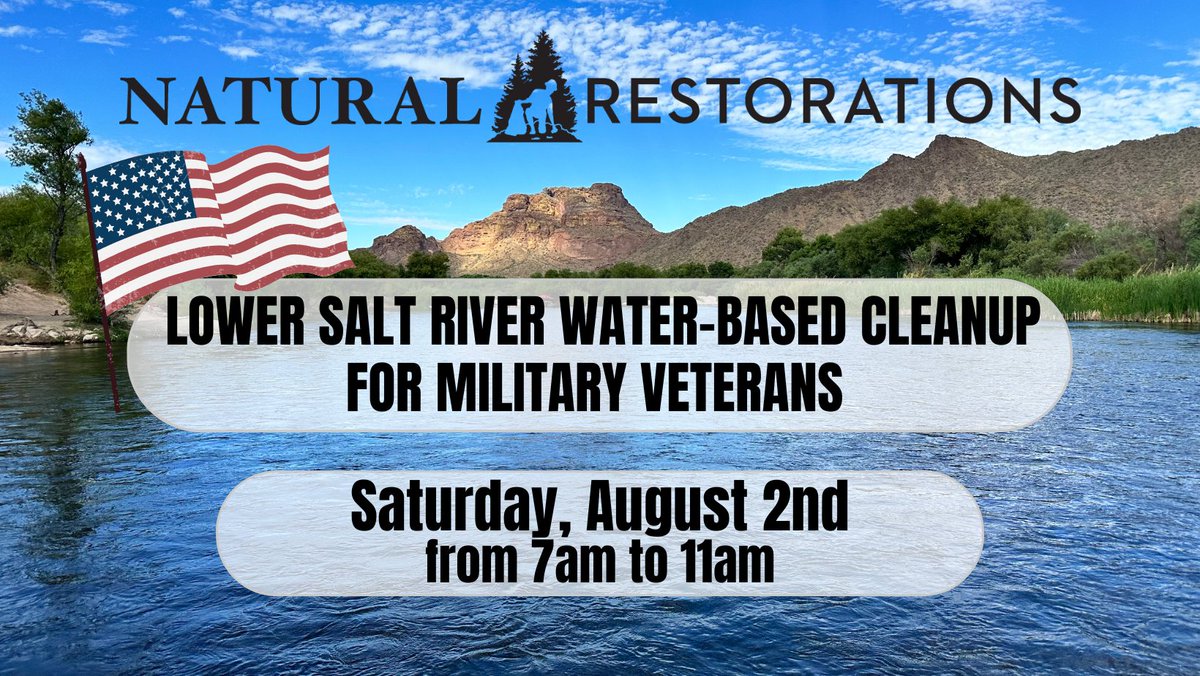 NATURAL RESTORATIONS

LOWER SALT RIVER WATER-BASED CLEANUP FOR MILITARY VETERANS

Saturday, August 2nd
from 7am to 11am